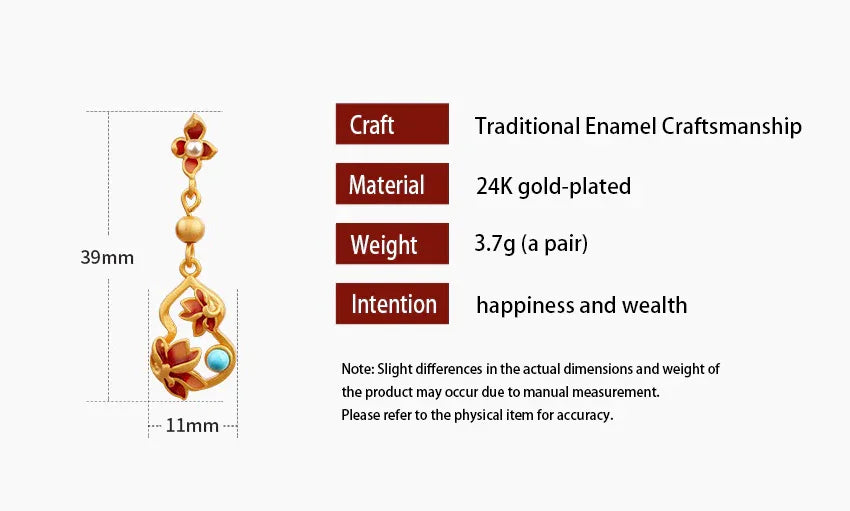 39mm

11mm

| Craft | Traditional Enamel Craftsmanship |
|---|---|
| Material | 24K gold-plated |
| Weight | 3.7g (a pair) |
| Intention | happiness and wealth |

Note: Slight differences in the actual dimensions and weight of the product may occur due to manual measurement.
Please refer to the physical item for accuracy.